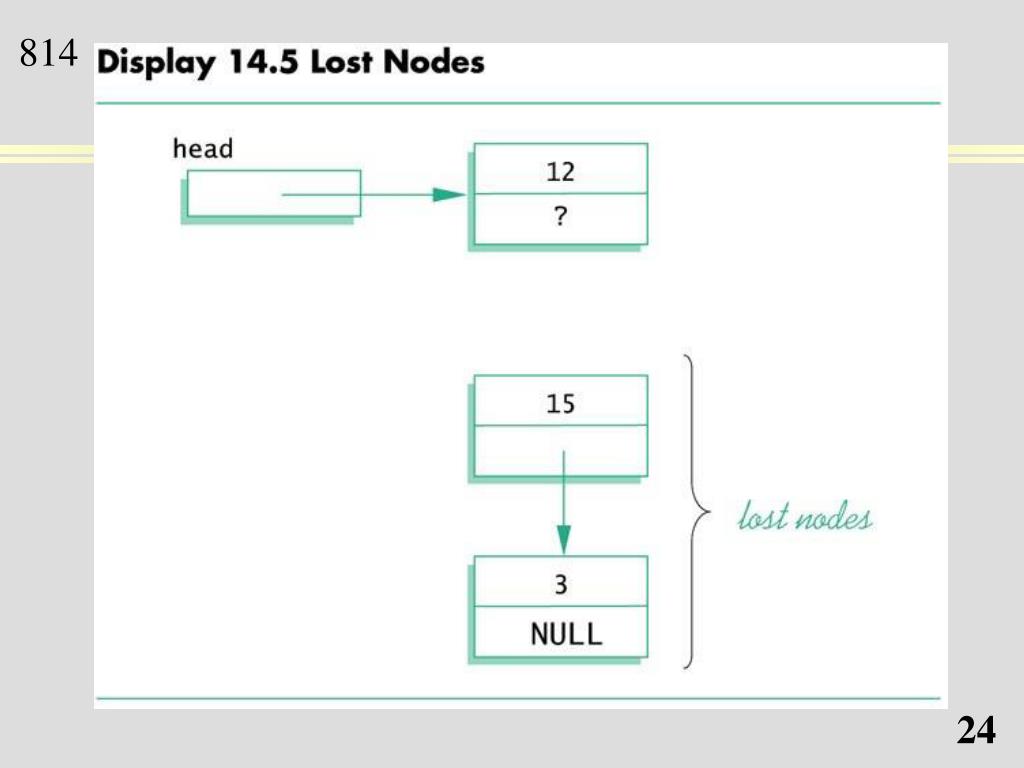 814 Display 14.5 Lost Nodes

head

12
?

15

3
NULL

lost nodes

24